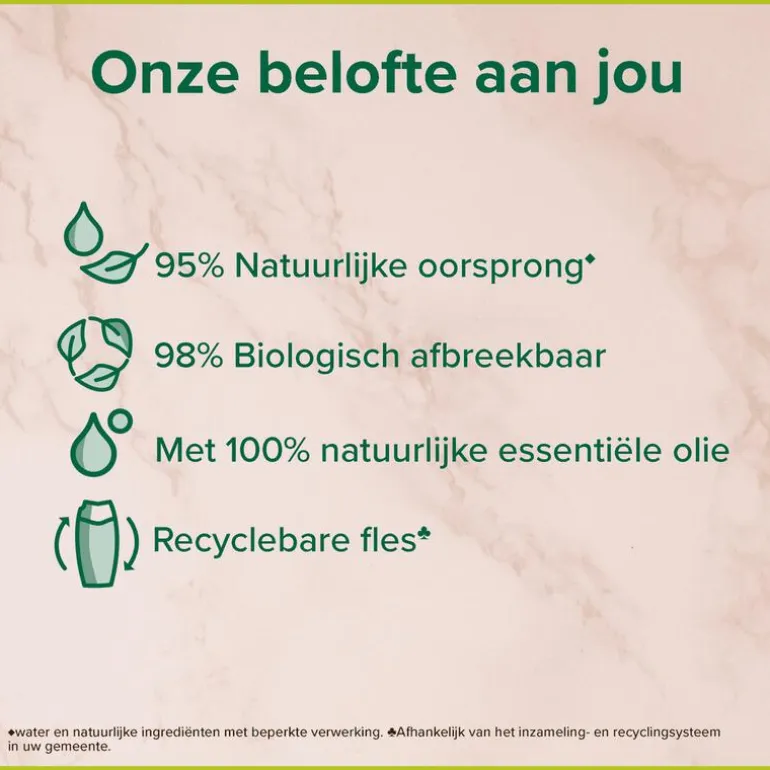 Onze belofte aan jou

95% Natuurlijke oorsprong◆

98% Biologisch afbreekbaar

Met 100% natuurlijke essentiële olie

Recyclebare fles♣

◆water en natuurlijke ingrediënten met beperkte verwerking. ♣Afhankelijk van het inzameling- en recyclingsysteem in uw gemeente.